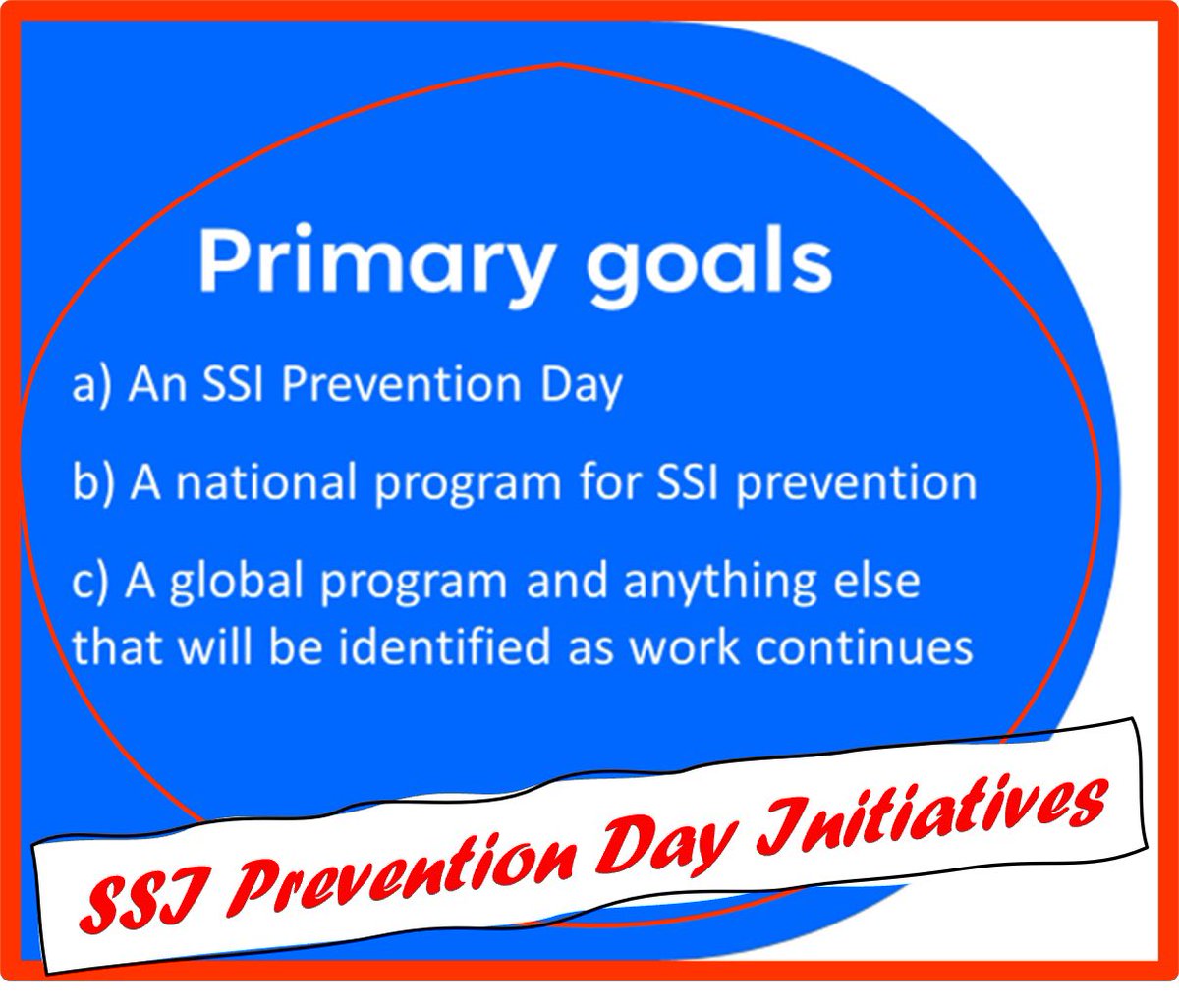 Primary goals

a) An SSI Prevention Day

b) A national program for SSI prevention

c) A global program and anything else that will be identified as work continues

SSI Prevention Day Initiatives